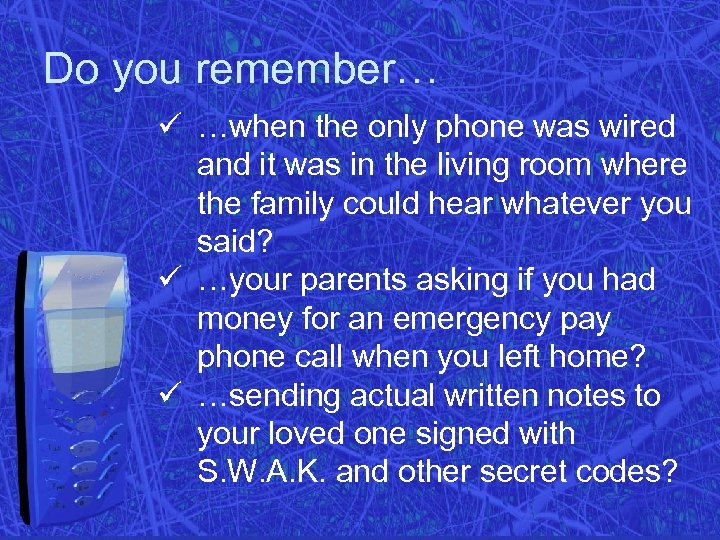 Do you remember…

✓ …when the only phone was wired and it was in the living room where the family could hear whatever you said?

✓ …your parents asking if you had money for an emergency pay phone call when you left home?

✓ …sending actual written notes to your loved one signed with S.W.A.K. and other secret codes?